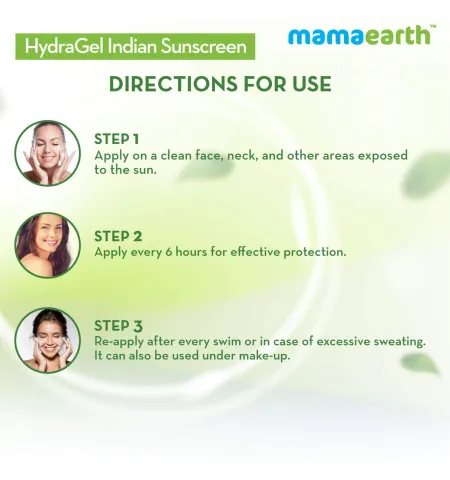 HydraGel Indian Sunscreen

mamaearth™

DIRECTIONS FOR USE

STEP 1
Apply on a clean face, neck, and other areas exposed to the sun.

STEP 2
Apply every 6 hours for effective protection.

STEP 3
Re-apply after every swim or in case of excessive sweating. It can also be used under make-up.